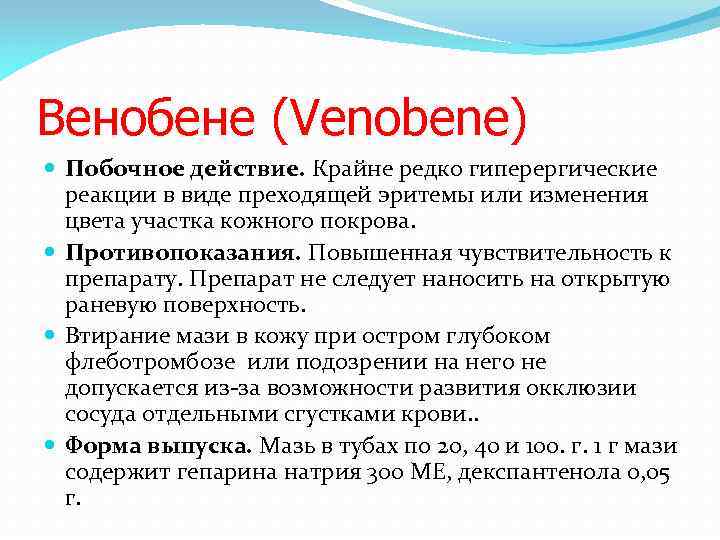 Венобене (Venobene)

Побочное действие. Крайне редко гиперергические реакции в виде преходящей эритемы или изменения цвета участка кожного покрова.

Противопоказания. Повышенная чувствительность к препарату. Препарат не следует наносить на открытую раневую поверхность.

Втирание мази в кожу при остром глубоком флеботромбозе  или подозрении на него не допускается из-за возможности развития окклюзии сосуда отдельными сгустками крови..

Форма выпуска. Мазь в тубах по 20, 40 и 100. г. 1 г мази содержит гепарина натрия 300 МЕ, декспантенола 0,05 г.